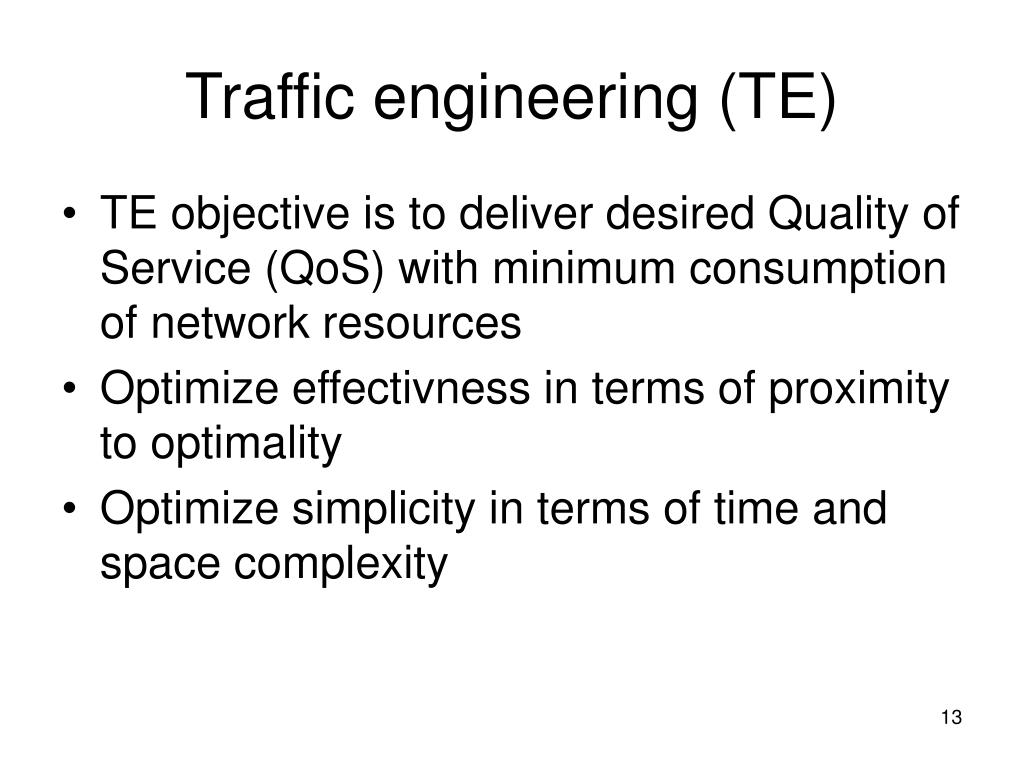 Traffic engineering (TE)

• TE objective is to deliver desired Quality of Service (QoS) with minimum consumption of network resources
• Optimize effectivness in terms of proximity to optimality
• Optimize simplicity in terms of time and space complexity

13